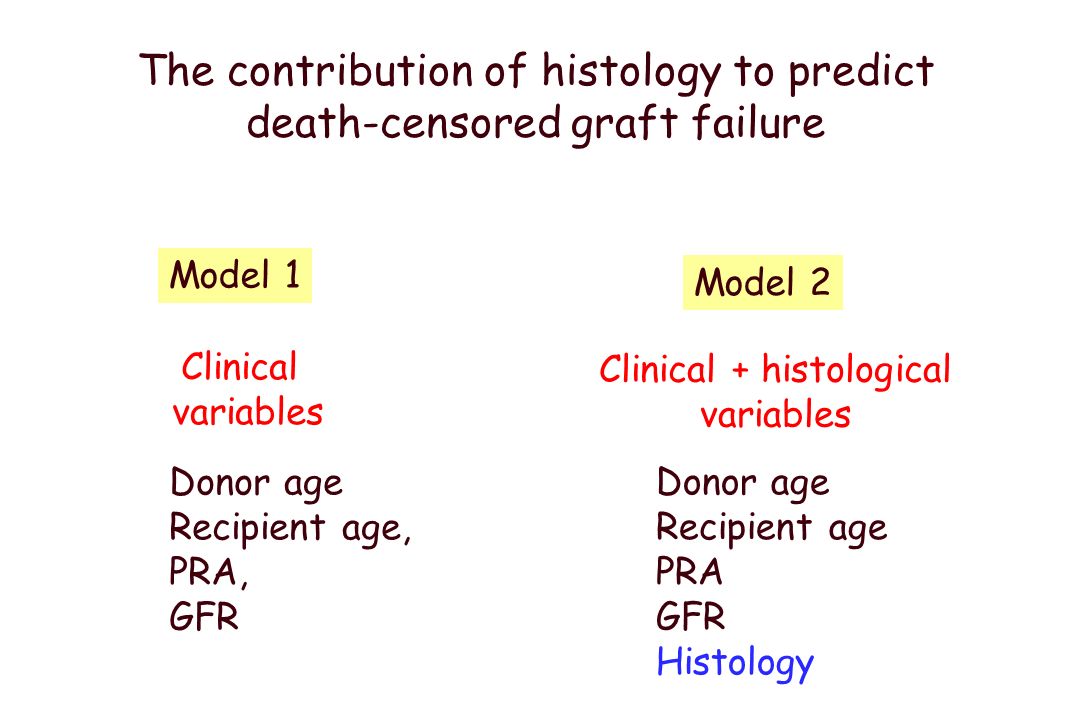 The contribution of histology to predict death-censored graft failure

Model 1

Clinical variables

Donor age
Recipient age,
PRA,
GFR

Model 2

Clinical + histological variables

Donor age
Recipient age
PRA
GFR
Histology